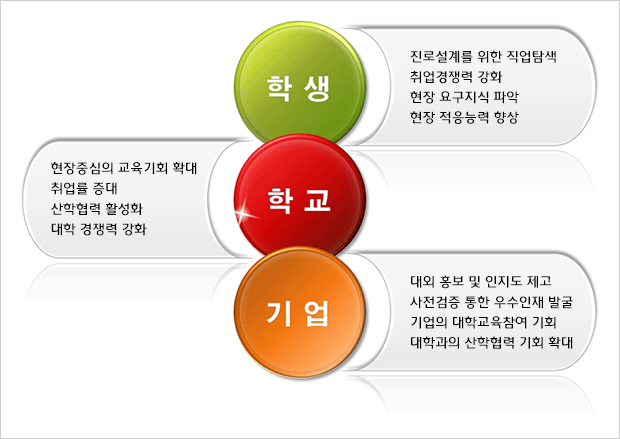 학 생

진로설계를 위한 직업탐색
취업경쟁력 강화
현장 요구지식 파악
현장 적응능력 향상

현장중심의 교육기회 확대
취업률 증대
산학협력 활성화
대학 경쟁력 강화

학 교

기 업

대외 홍보 및 인지도 제고
사전검증 통한 우수인재 발굴
기업의 대학교육참여 기회
대학과의 산학협력 기회 확대